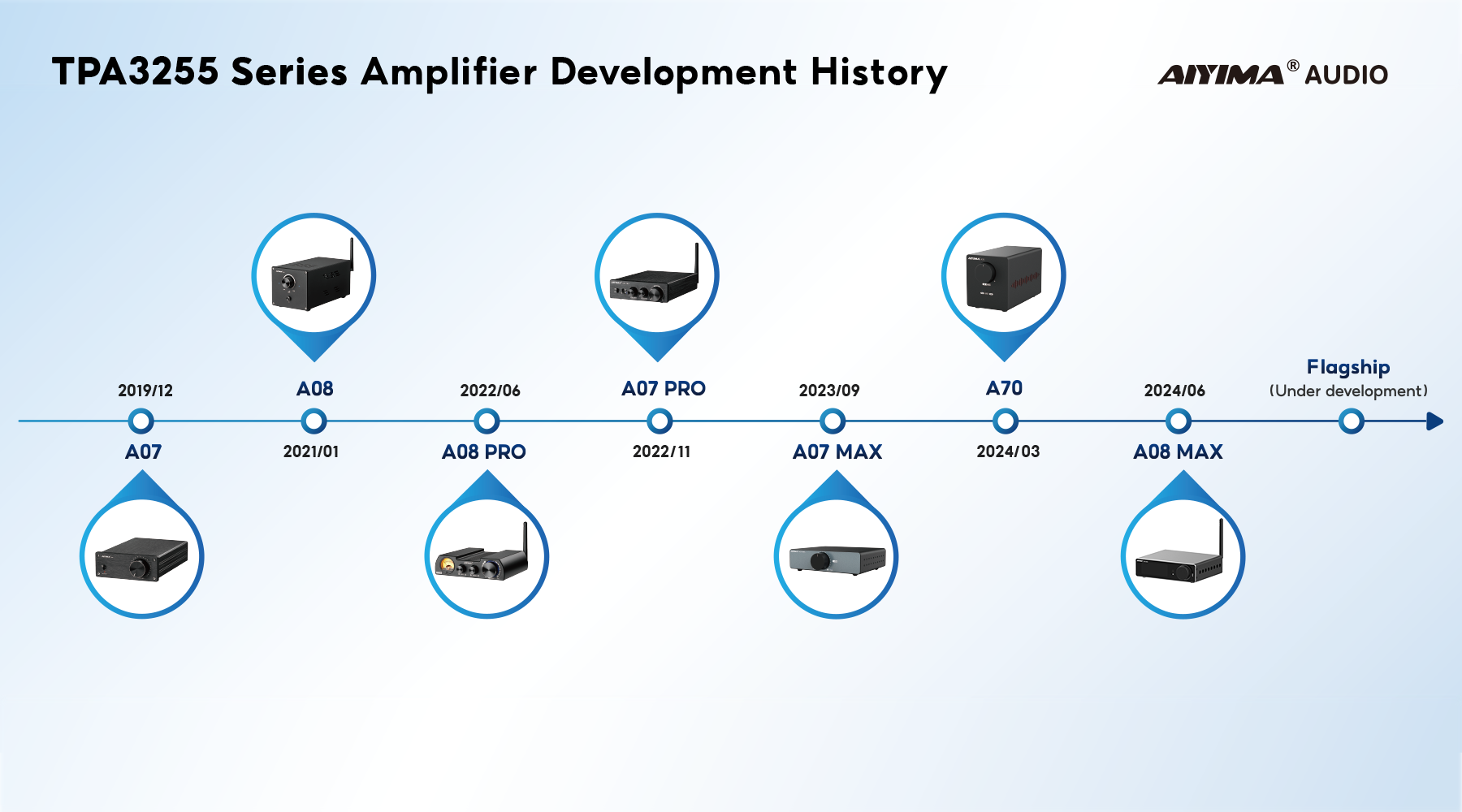 TPA3255 Series Amplifier Development History

AIYIMA® AUDIO

2019/12
A07

A08
2021/01

2022/06
A08 PRO

A07 PRO
2022/11

2023/09
A07 MAX

A70
2024/03

2024/06
A08 MAX

Flagship
(Under development)